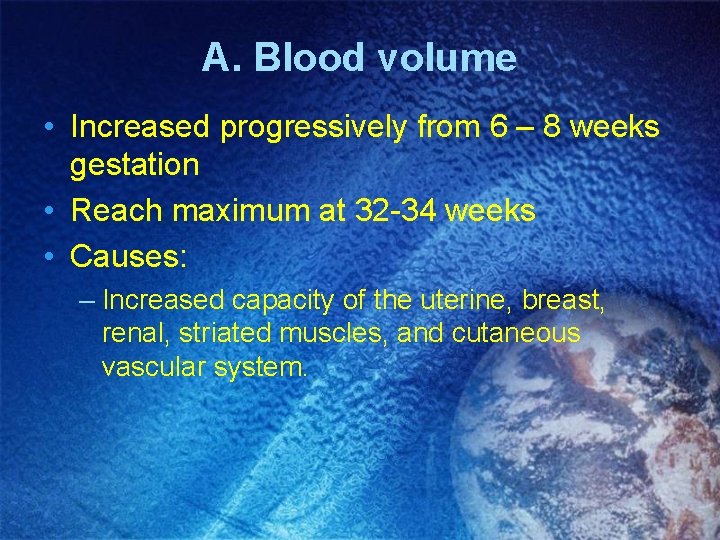 A. Blood volume

• Increased progressively from 6 – 8 weeks gestation
• Reach maximum at 32-34 weeks
• Causes:
– Increased capacity of the uterine, breast, renal, striated muscles, and cutaneous vascular system.